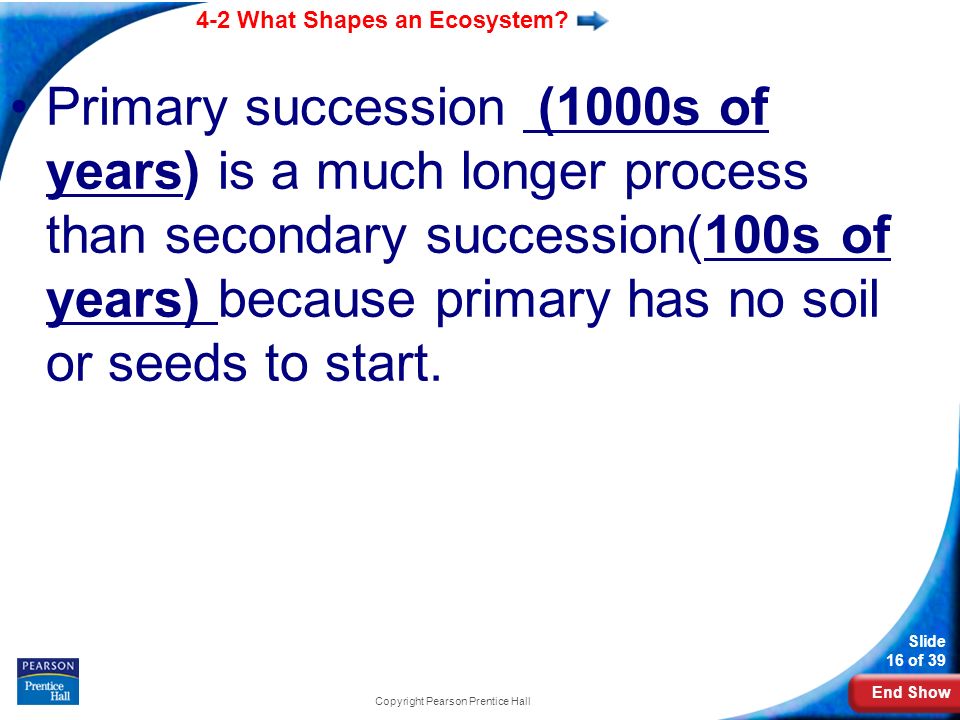 4-2 What Shapes an Ecosystem?

• Primary succession (1000s of years) is a much longer process than secondary succession(100s of years) because primary has no soil or seeds to start.

PEARSON
Prentice Hall

Copyright Pearson Prentice Hall

Slide
16 of 39

End Show